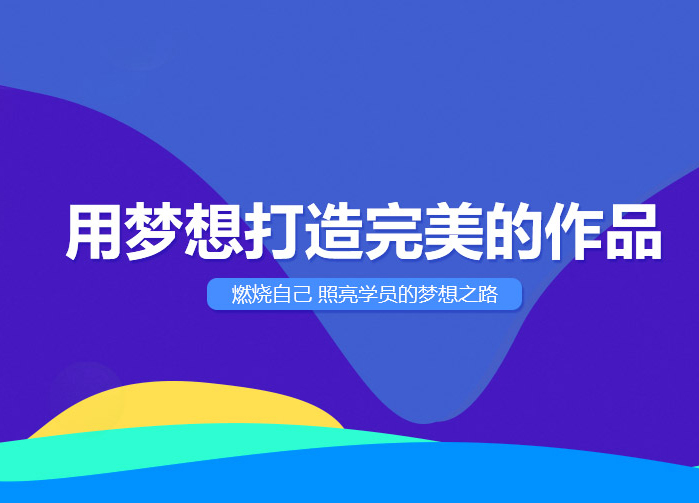 用梦想打造完美的作品

燃烧自己 照亮学员的梦想之路